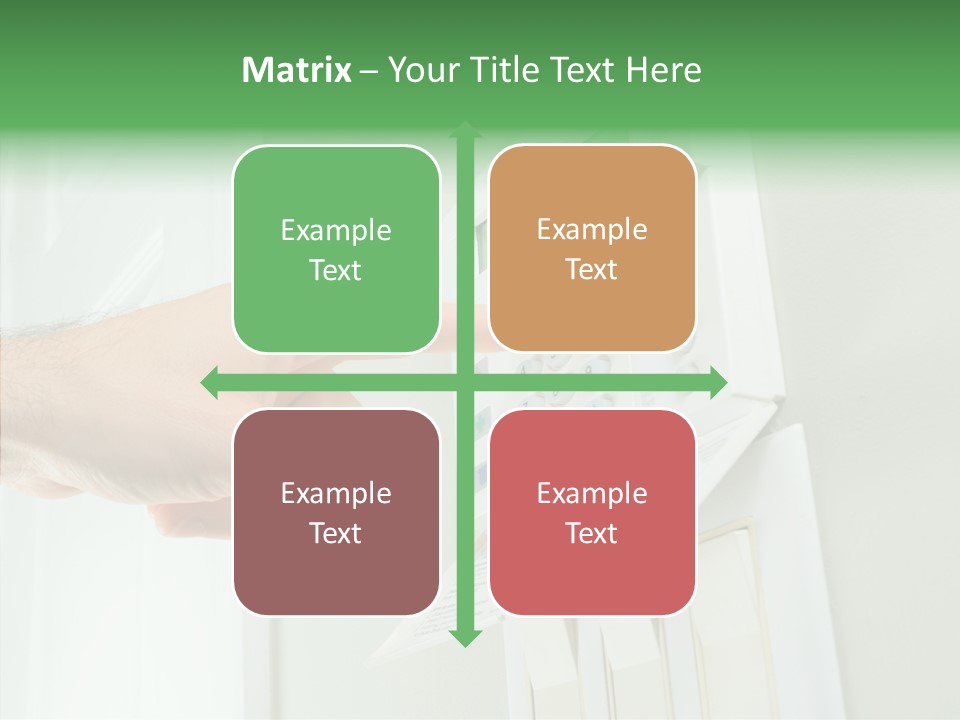 Matrix – Your Title Text Here

Example Text

Example Text

Example Text

Example Text